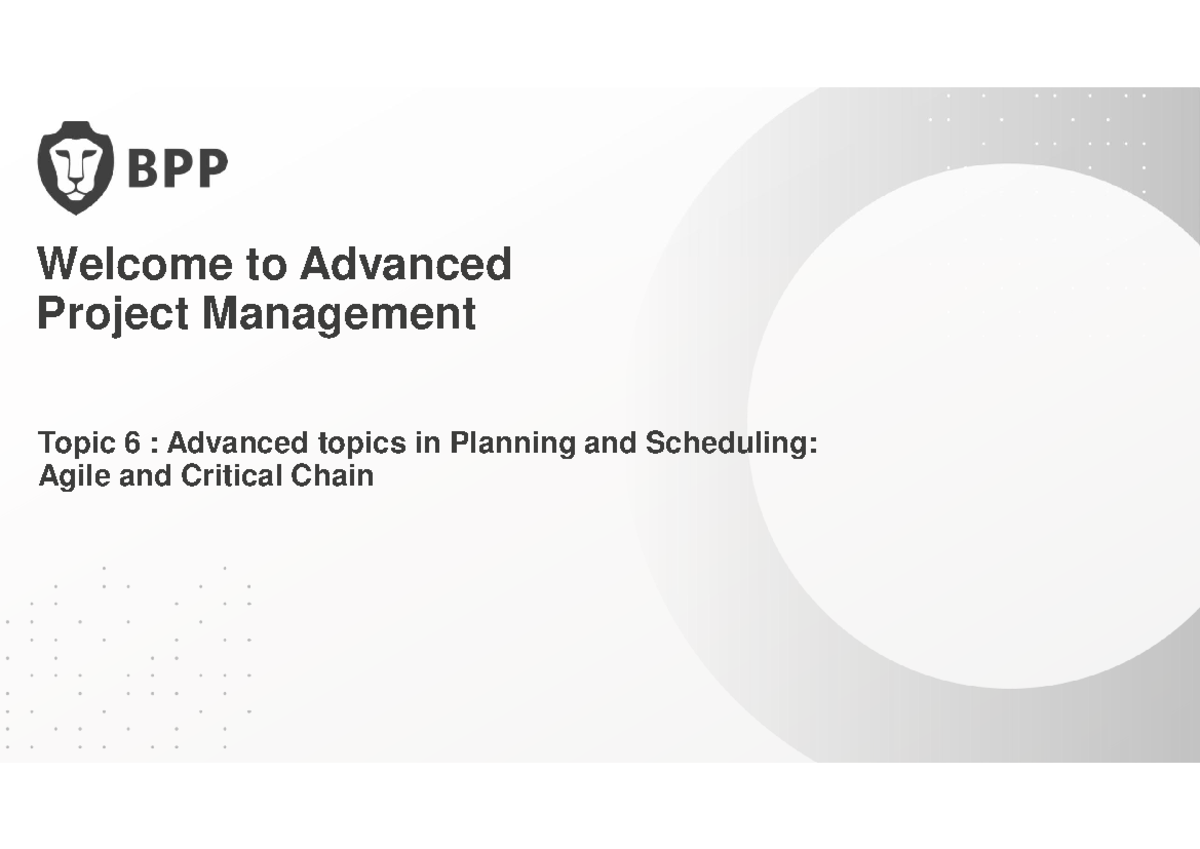 BPP

Welcome to Advanced Project Management

Topic 6 : Advanced topics in Planning and Scheduling: Agile and Critical Chain